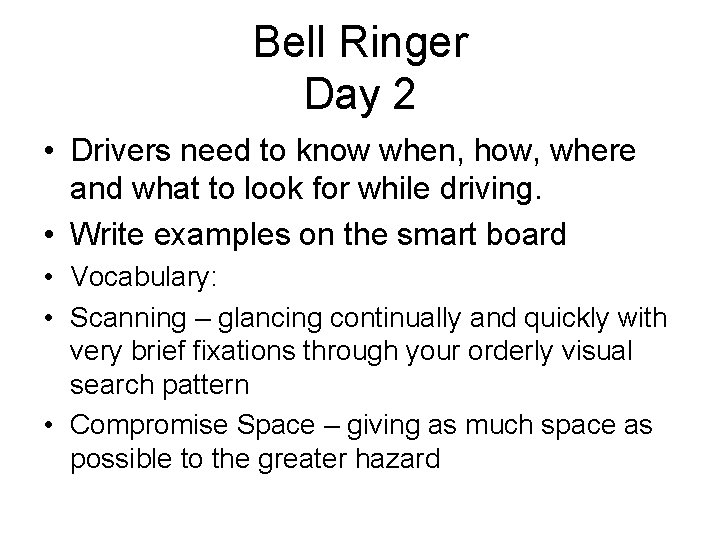 Bell Ringer
Day 2

• Drivers need to know when, how, where and what to look for while driving.
• Write examples on the smart board
• Vocabulary:
• Scanning – glancing continually and quickly with very brief fixations through your orderly visual search pattern
• Compromise Space – giving as much space as possible to the greater hazard